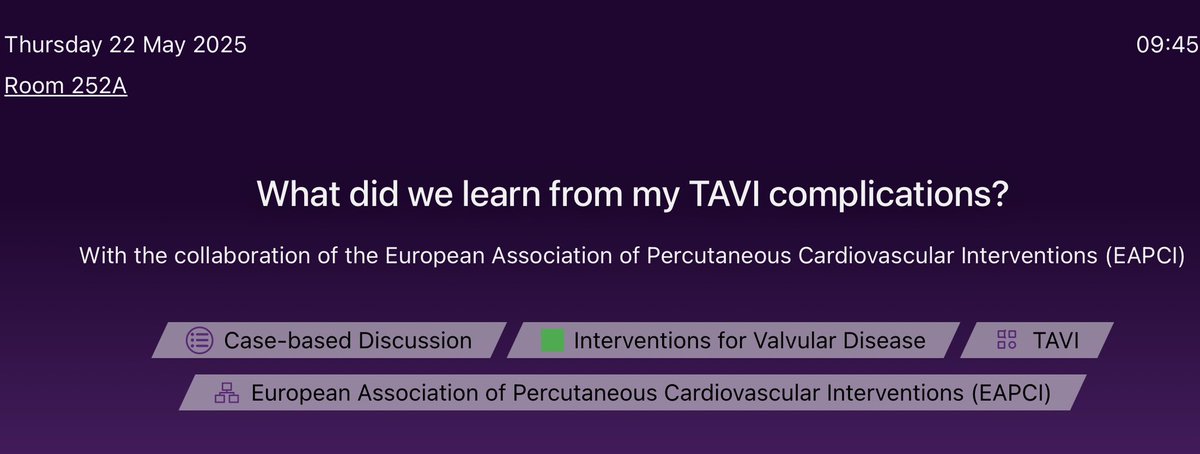 Thursday 22 May 2025

09:45

Room 252A

What did we learn from my TAVI complications?

With the collaboration of the European Association of Percutaneous Cardiovascular Interventions (EAPCI)

Case-based Discussion

Interventions for Valvular Disease

TAVI

European Association of Percutaneous Cardiovascular Interventions (EAPCI)